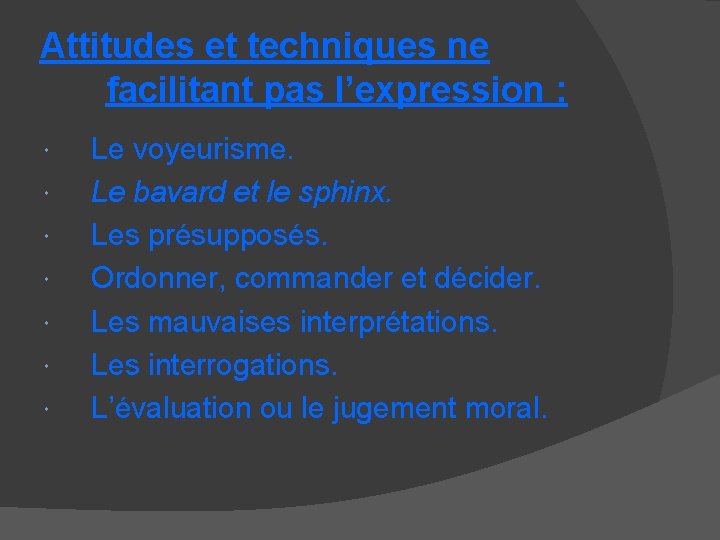 Attitudes et techniques ne facilitant pas l’expression :

- Le voyeurisme.
- Le bavard et le sphinx.
- Les présupposés.
- Ordonner, commander et décider.
- Les mauvaises interprétations.
- Les interrogations.
- L’évaluation ou le jugement moral.